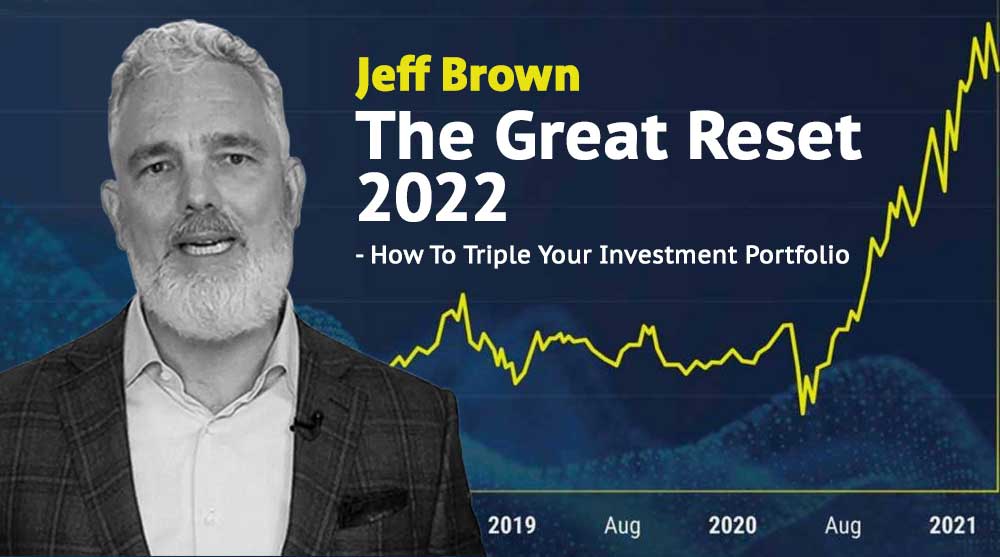 Jeff Brown
The Great Reset 2022
- How To Triple Your Investment Portfolio

2019 Aug 2020 Aug 2021